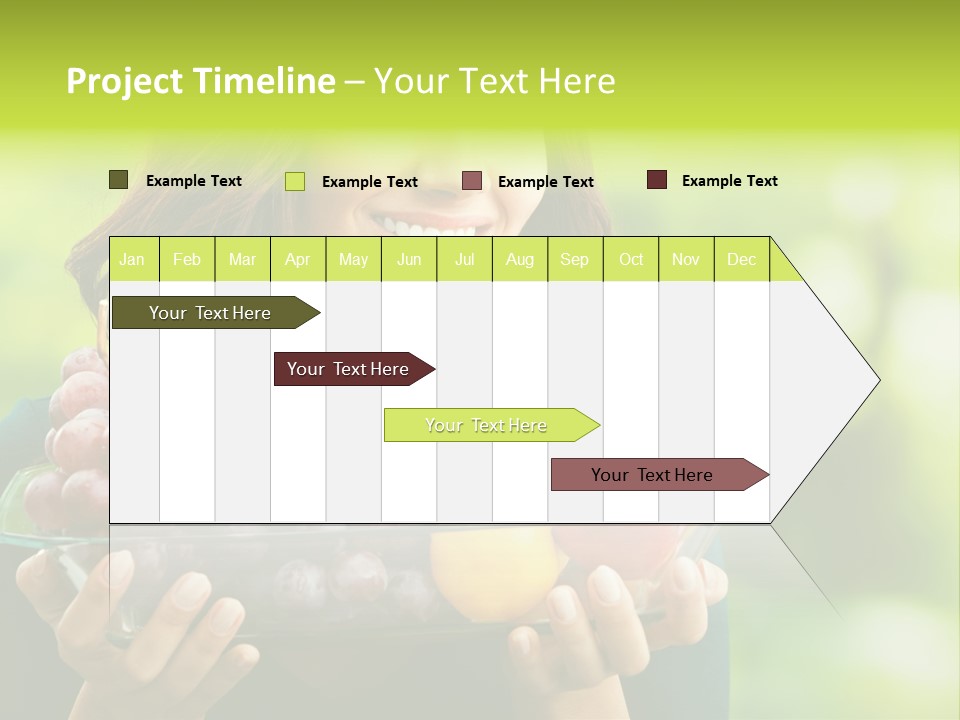 Project Timeline – Your Text Here

Example Text
Example Text
Example Text
Example Text

| Jan | Feb | Mar | Apr | May | Jun | Jul | Aug | Sep | Oct | Nov | Dec |
|---|---|---|---|---|---|---|---|---|---|---|---|

Your Text Here
Your Text Here
Your Text Here
Your Text Here